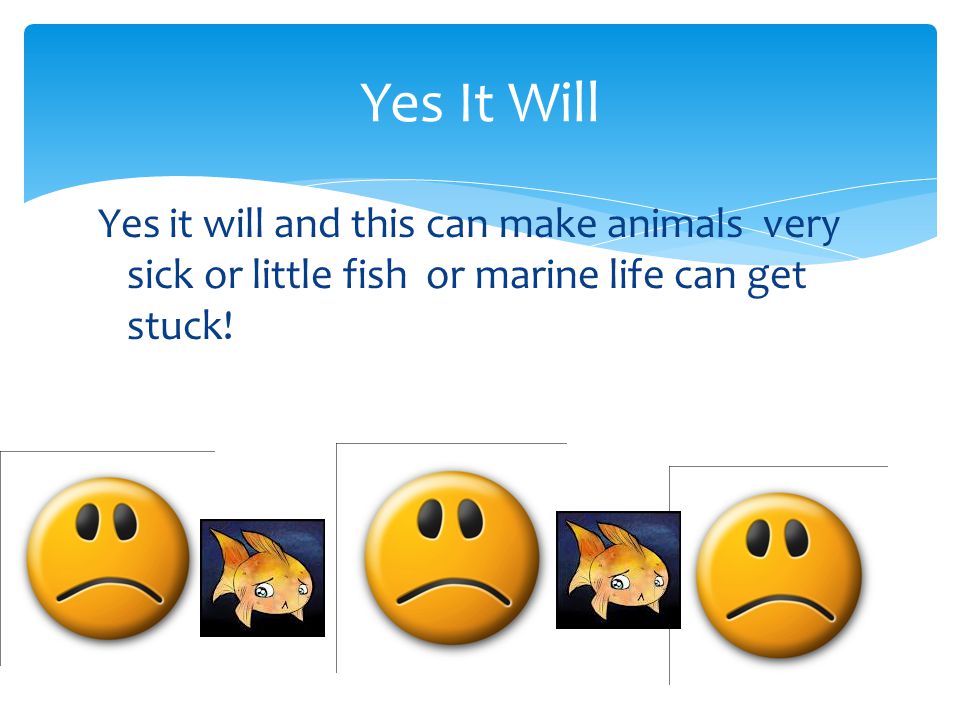 Yes It Will

Yes it will and this can make animals very sick or little fish or marine life can get stuck!